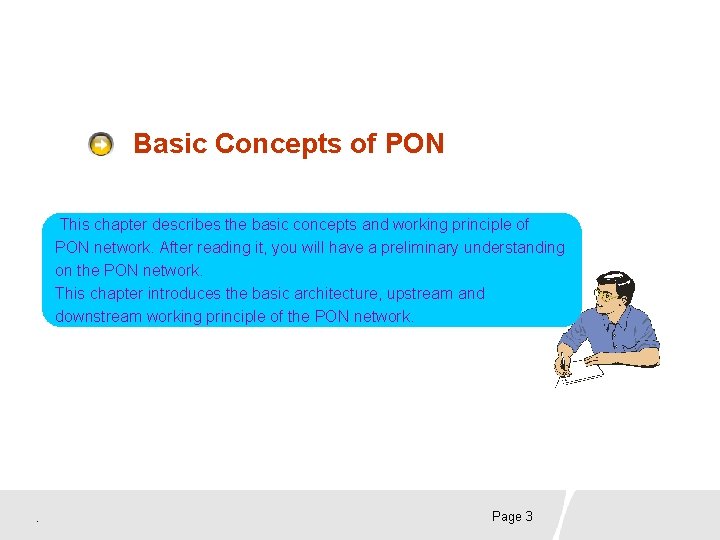 Basic Concepts of PON

This chapter describes the basic concepts and working principle of PON network. After reading it, you will have a preliminary understanding on the PON network.
This chapter introduces the basic architecture, upstream and downstream working principle of the PON network.

.

Page 3